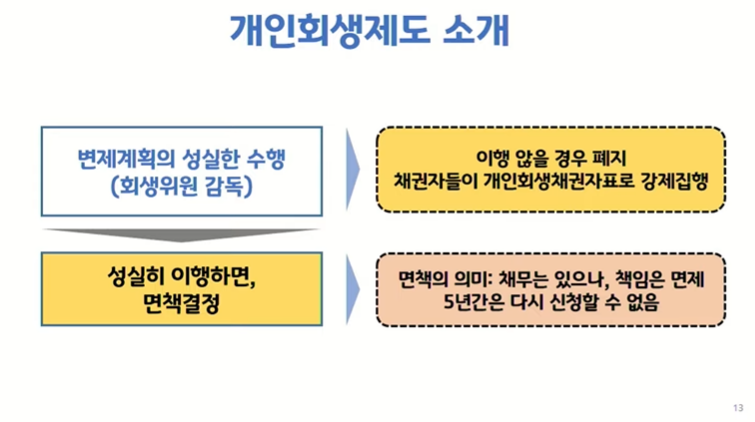 개인회생제도 소개

변제계획의 성실한 수행
(회생위원 감독)

이행 않을 경우 폐지
채권자들이 개인회생채권자표로 강제집행

성실히 이행하면,
면책결정

면책의 의미: 채무는 있으나, 책임은 면제
5년간은 다시 신청할 수 없음

13